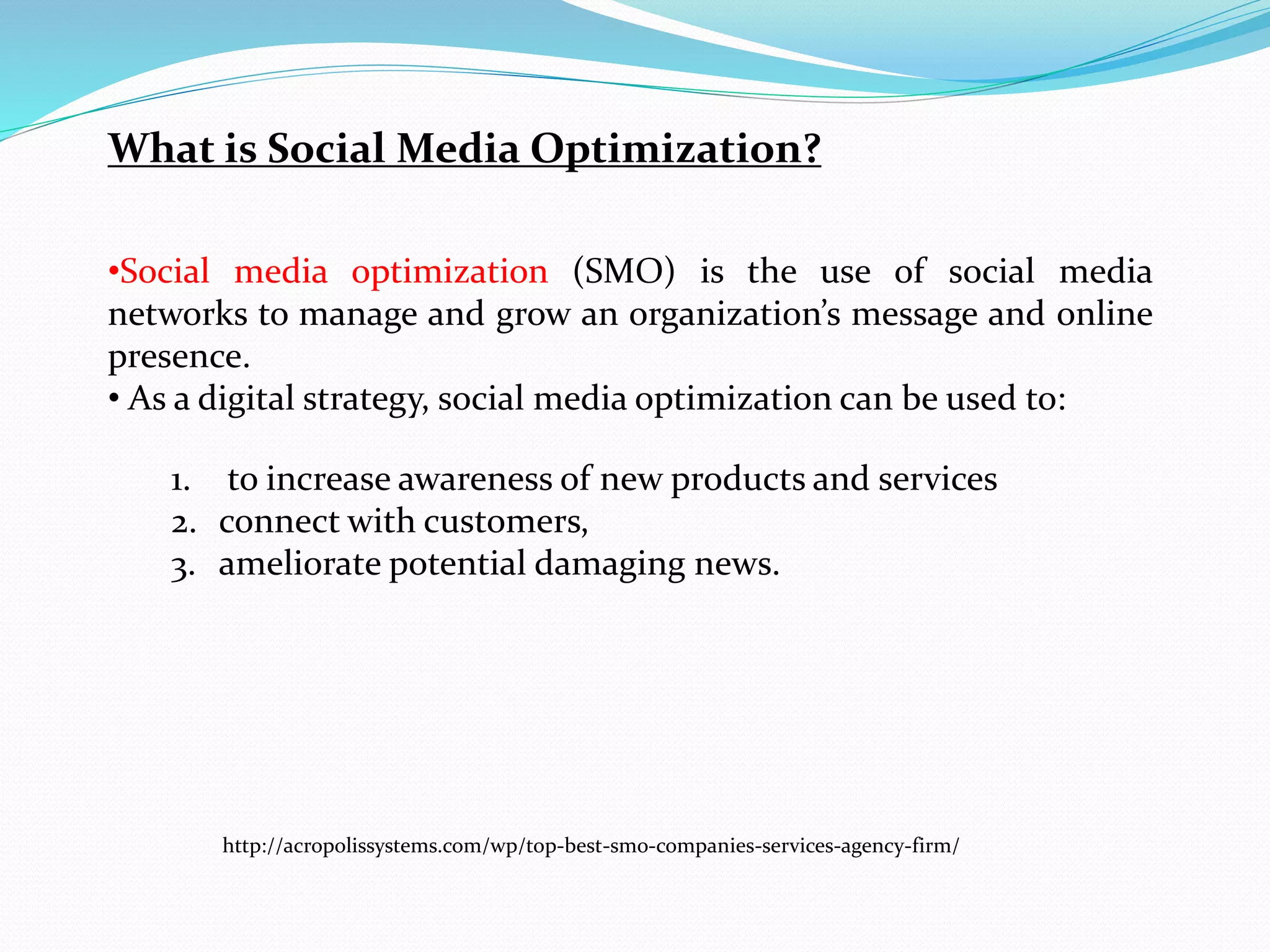 What is Social Media Optimization?

•Social media optimization (SMO) is the use of social media networks to manage and grow an organization’s message and online presence.
• As a digital strategy, social media optimization can be used to:

1. to increase awareness of new products and services
2. connect with customers,
3. ameliorate potential damaging news.

http://acropolissystems.com/wp/top-best-smo-companies-services-agency-firm/